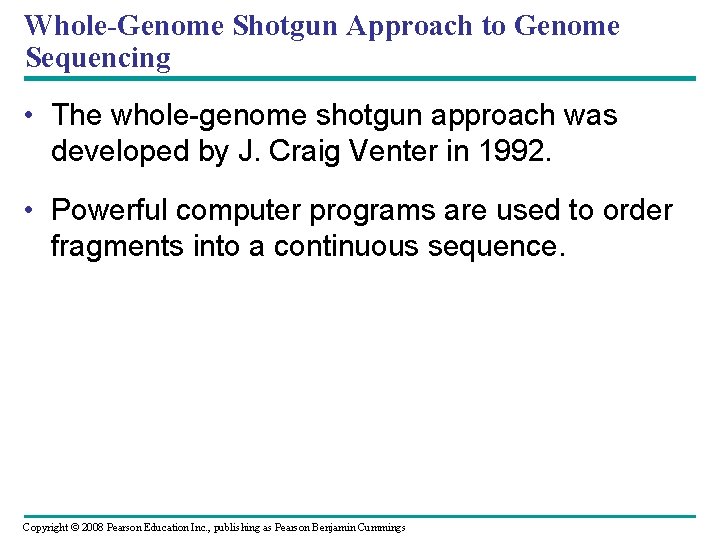 Whole-Genome Shotgun Approach to Genome Sequencing

• The whole-genome shotgun approach was developed by J. Craig Venter in 1992.

• Powerful computer programs are used to order fragments into a continuous sequence.

Copyright © 2008 Pearson Education Inc., publishing as Pearson Benjamin Cummings